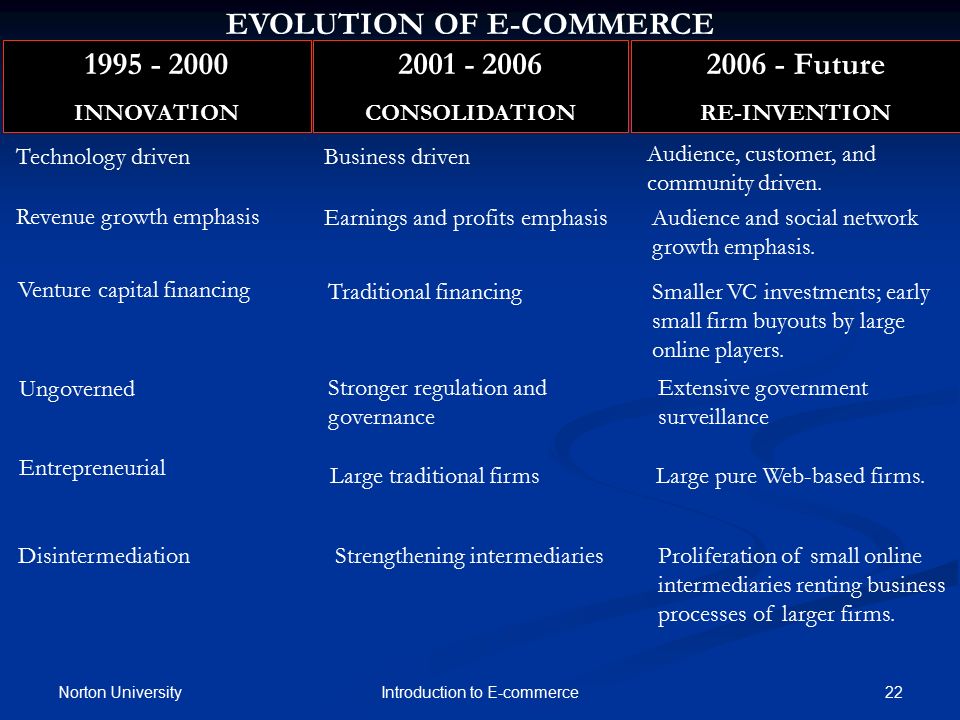 EVOLUTION OF E-COMMERCE

| 1995 - 2000 INNOVATION | 2001 - 2006 CONSOLIDATION | 2006 - Future RE-INVENTION |
|---|---|---|
| Technology driven | Business driven | Audience, customer, and community driven. |
| Revenue growth emphasis | Earnings and profits emphasis | Audience and social network growth emphasis. |
| Venture capital financing | Traditional financing | Smaller VC investments; early small firm buyouts by large online players. |
| Ungoverned | Stronger regulation and governance | Extensive government surveillance |
| Entrepreneurial | Large traditional firms | Large pure Web-based firms. |
| Disintermediation | Strengthening intermediaries | Proliferation of small online intermediaries renting business processes of larger firms. |

Norton University

Introduction to E-commerce

22